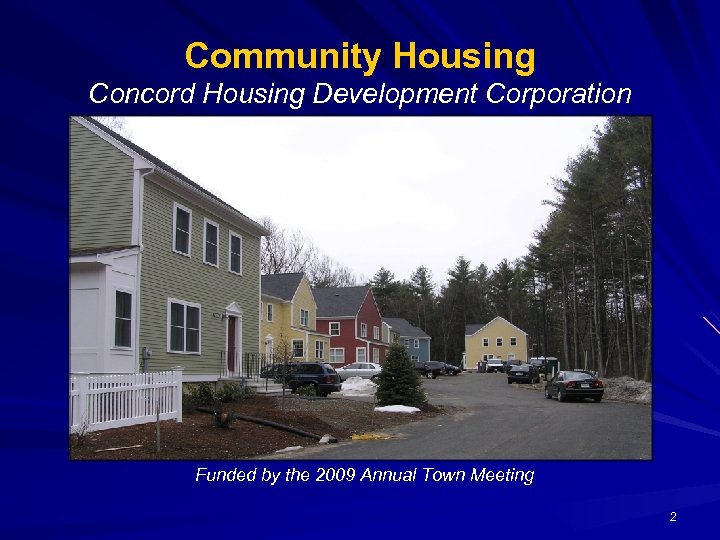 Community Housing
Concord Housing Development Corporation

Funded by the 2009 Annual Town Meeting

2